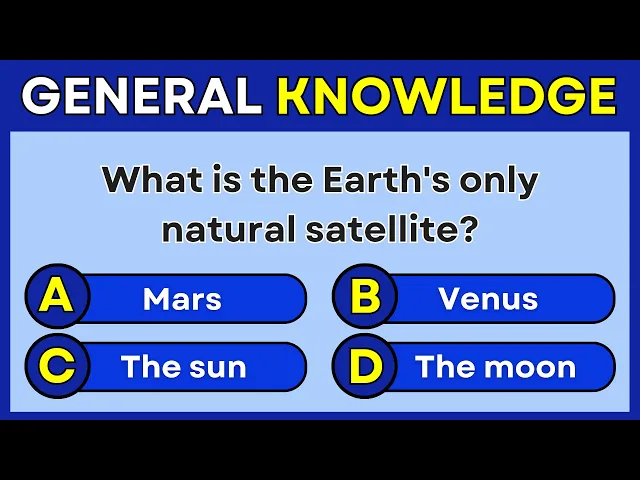 GENERAL KNOWLEDGE

What is the Earth's only natural satellite?

A Mars

B Venus

C The sun

D The moon